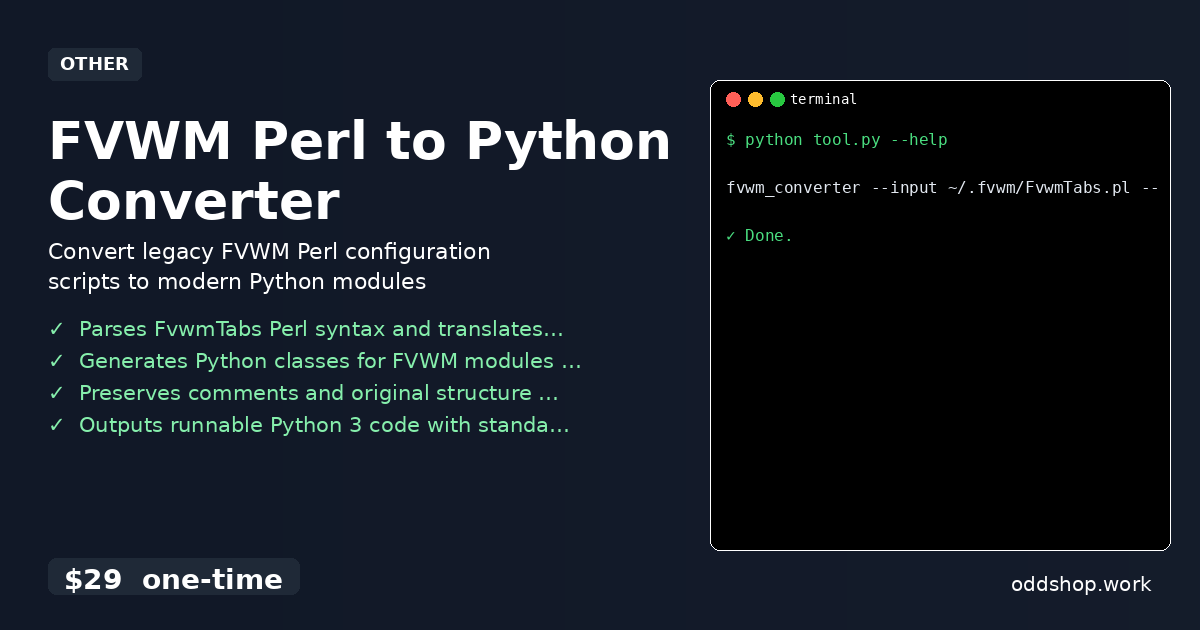 OTHER

FVWM Perl to Python Converter

Convert legacy FVWM Perl configuration scripts to modern Python modules

✓ Parses FvwmTabs Perl syntax and translates...
✓ Generates Python classes for FVWM modules ...
✓ Preserves comments and original structure ...
✓ Outputs runnable Python 3 code with standa...

$29 one-time

terminal

$ python tool.py --help

fvwm_converter --input ~/.fvwm/FvwmTabs.pl --

✓ Done.

oddshop.work